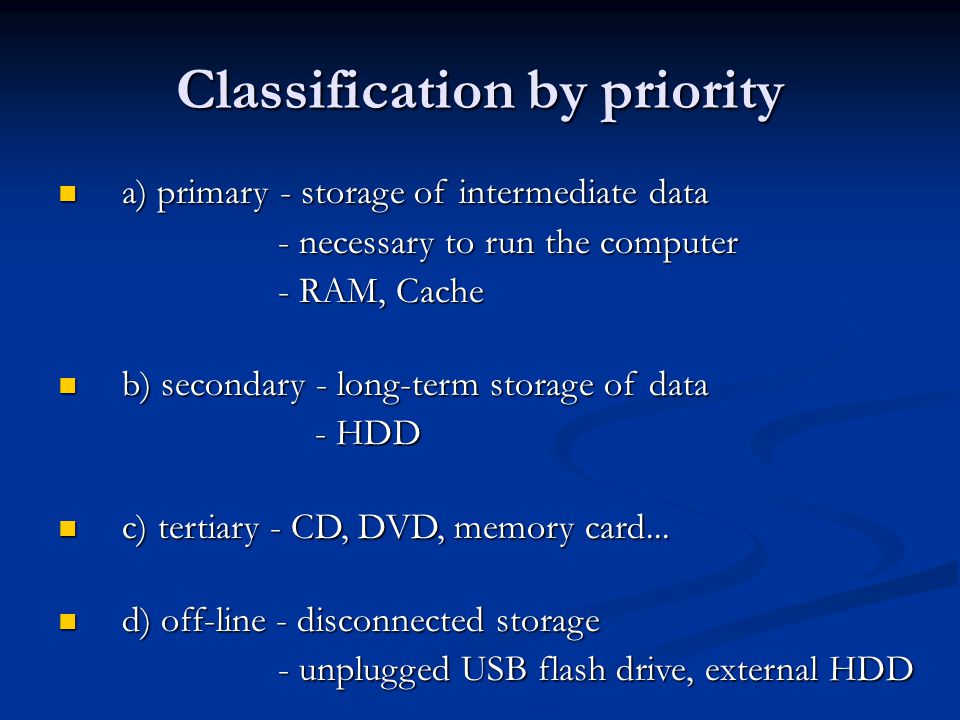 Classification by priority

a) primary - storage of intermediate data
- necessary to run the computer
- RAM, Cache

b) secondary - long-term storage of data
- HDD

c) tertiary - CD, DVD, memory card...

d) off-line - disconnected storage
- unplugged USB flash drive, external HDD